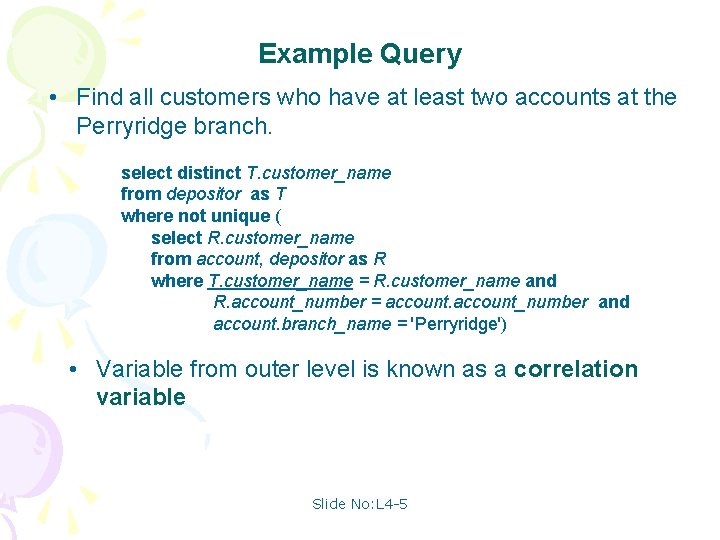 Example Query

• Find all customers who have at least two accounts at the Perryridge branch.

select distinct T.customer_name
from depositor as T
where not unique (
select R.customer_name
from account, depositor as R
where T.customer_name = R.customer_name and
R.account_number = account.account_number and
account.branch_name = 'Perryridge')

• Variable from outer level is known as a correlation variable

Slide No:L4-5